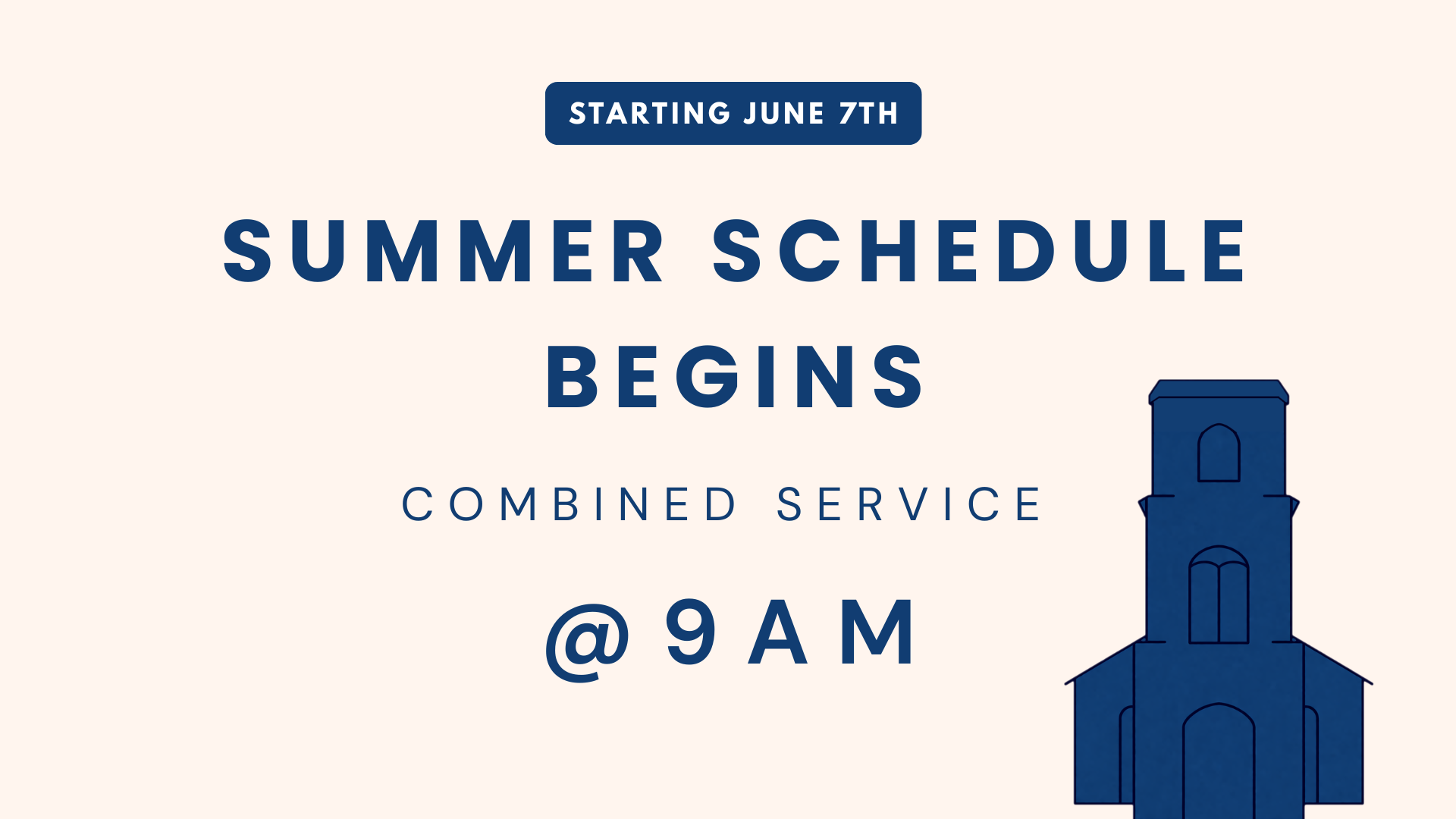 STARTING JUNE 7TH

SUMMER SCHEDULE BEGINS

COMBINED SERVICE

@ 9AM